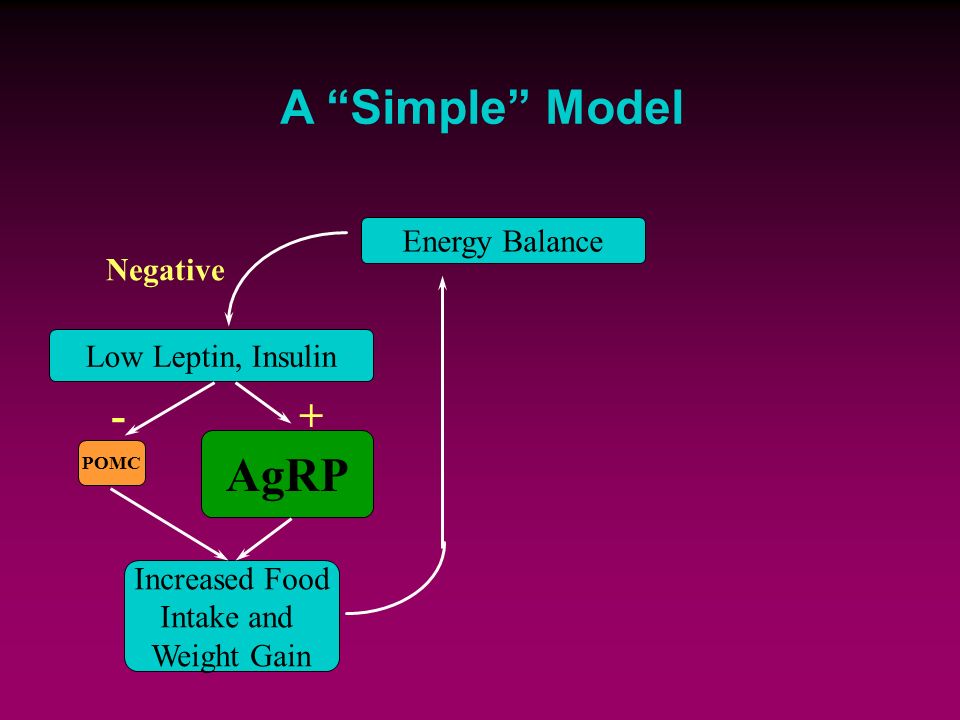 A “Simple” Model

Energy Balance

Negative

Low Leptin, Insulin

-

+

POMC

AgRP

Increased Food Intake and Weight Gain